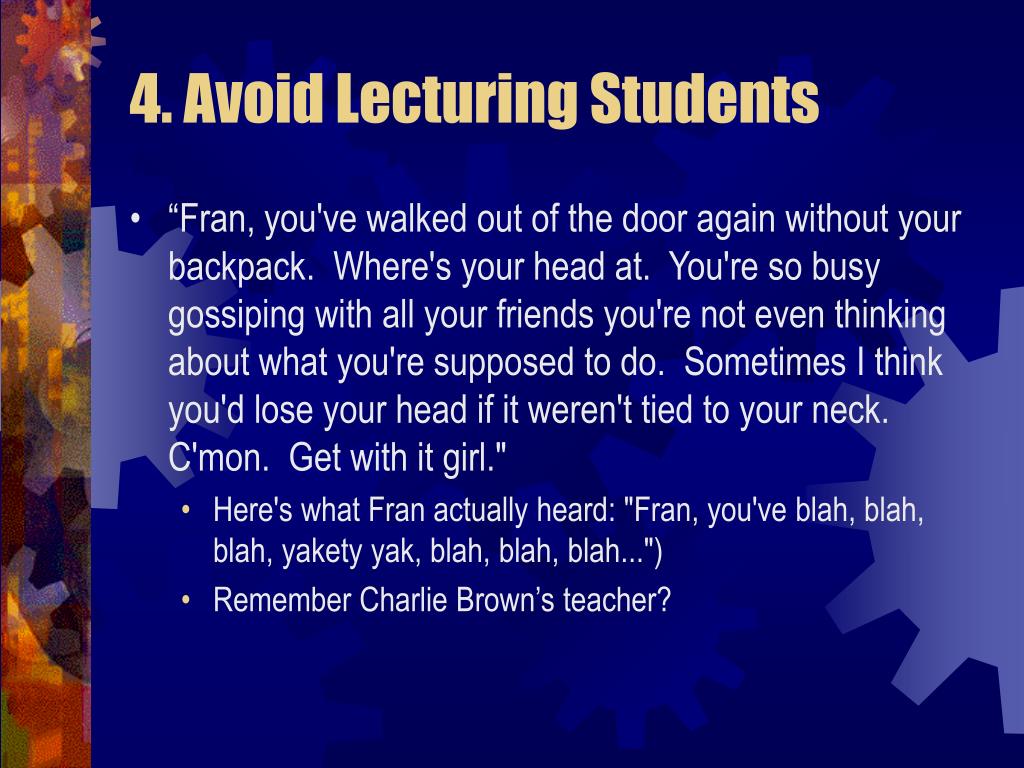 4. Avoid Lecturing Students

• “Fran, you've walked out of the door again without your backpack.  Where's your head at.  You're so busy gossiping with all your friends you're not even thinking about what you're supposed to do.  Sometimes I think you'd lose your head if it weren't tied to your neck. C'mon.  Get with it girl."

• Here's what Fran actually heard: "Fran, you've blah, blah, blah, yakety yak, blah, blah, blah...")

• Remember Charlie Brown’s teacher?